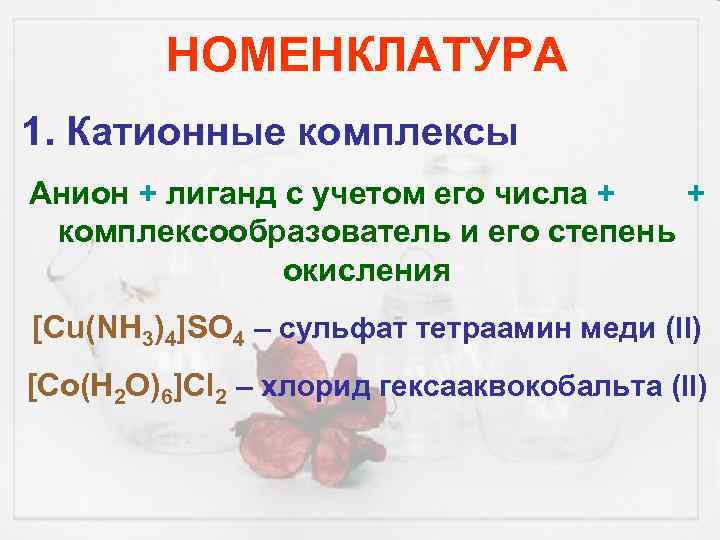 НОМЕНКЛАТУРА

1. Катионные комплексы

Анион + лиганд с учетом его числа + + комплексообразователь и его степень окисления

$[Cu(NH_3)_4]SO_4$ – сульфат тетраамин меди (II)

$[Co(H_2O)_6]Cl_2$ – хлорид гексааквокобальта (II)